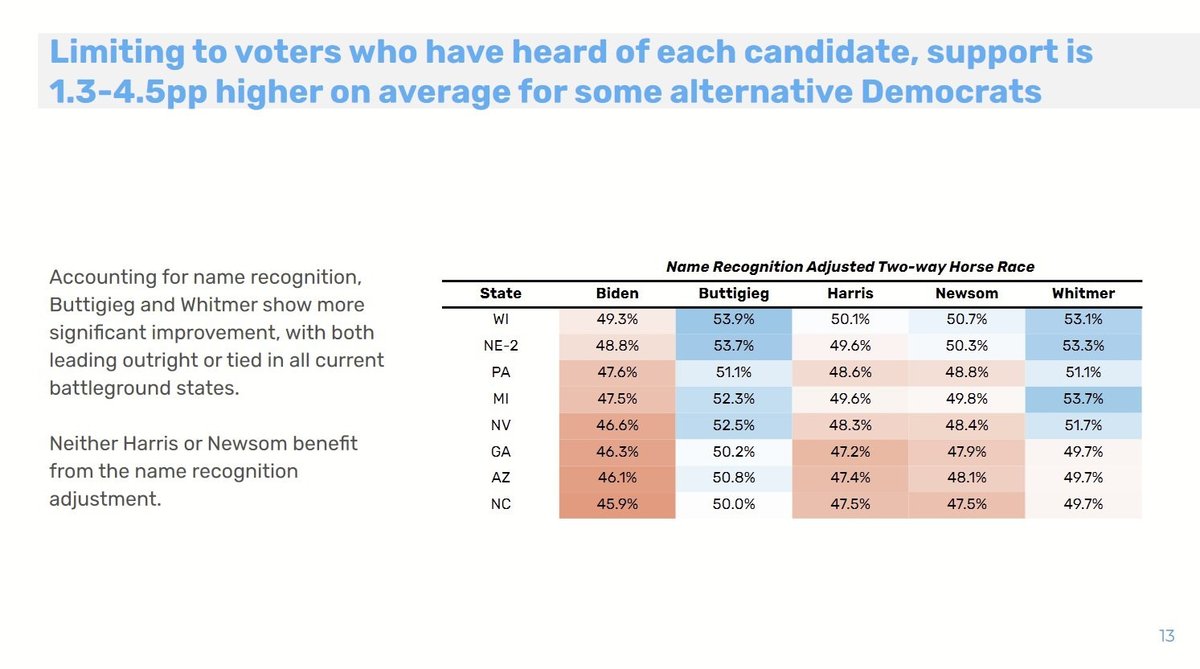 Limiting to voters who have heard of each candidate, support is 1.3-4.5pp higher on average for some alternative Democrats

Accounting for name recognition, Buttigieg and Whitmer show more significant improvement, with both leading outright or tied in all current battleground states.

Neither Harris or Newsom benefit from the name recognition adjustment.

Name Recognition Adjusted Two-way Horse Race

| State | Biden | Buttigieg | Harris | Newsom | Whitmer |
|---|---|---|---|---|---|
| WI | 49.3% | 53.9% | 50.1% | 50.7% | 53.1% |
| NE-2 | 48.8% | 53.7% | 49.6% | 50.3% | 53.3% |
| PA | 47.6% | 51.1% | 48.6% | 48.8% | 51.1% |
| MI | 47.5% | 52.3% | 49.6% | 49.8% | 53.7% |
| NV | 46.6% | 52.5% | 48.3% | 48.4% | 51.7% |
| GA | 46.3% | 50.2% | 47.2% | 47.9% | 49.7% |
| AZ | 46.1% | 50.8% | 47.4% | 48.1% | 49.7% |
| NC | 45.9% | 50.0% | 47.5% | 47.5% | 49.7% |

13